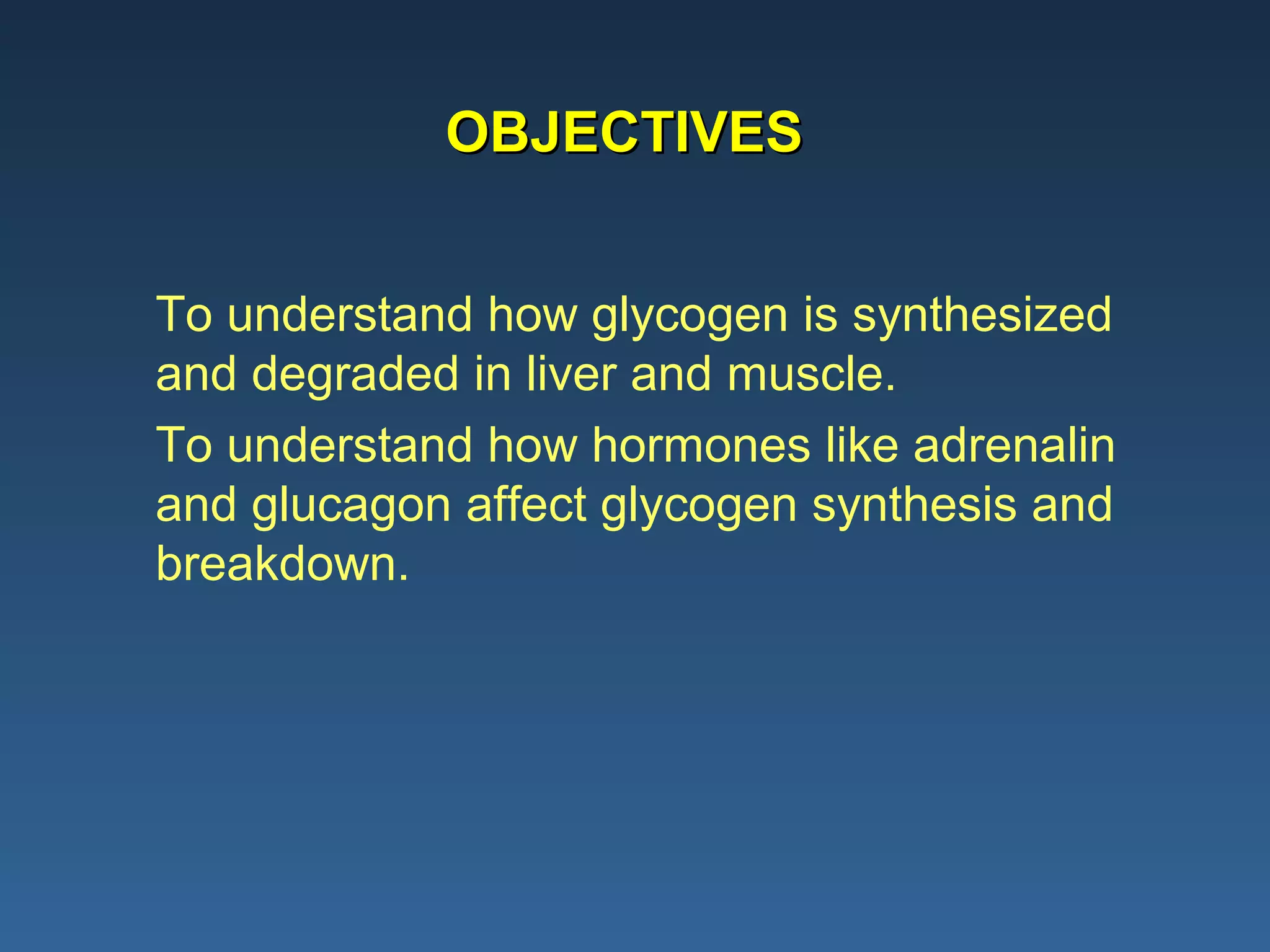 OBJECTIVES

To understand how glycogen is synthesized and degraded in liver and muscle.

To understand how hormones like adrenalin and glucagon affect glycogen synthesis and breakdown.